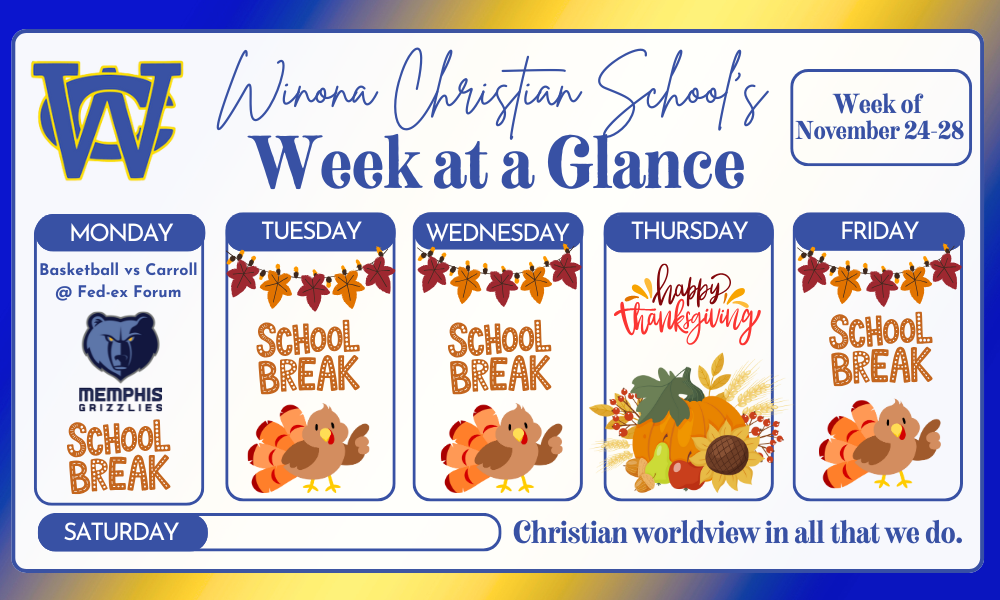 WC

Winona Christian School's
Week at a Glance

Week of
November 24-28

MONDAY
Basketball vs Carroll @ Fed-ex Forum
MEMPHIS GRIZZLIES
SCHOOL BREAK

TUESDAY
SCHOOL BREAK

WEDNESDAY
SCHOOL BREAK

THURSDAY
happy thanksgiving

FRIDAY
SCHOOL BREAK

SATURDAY

Christian worldview in all that we do.